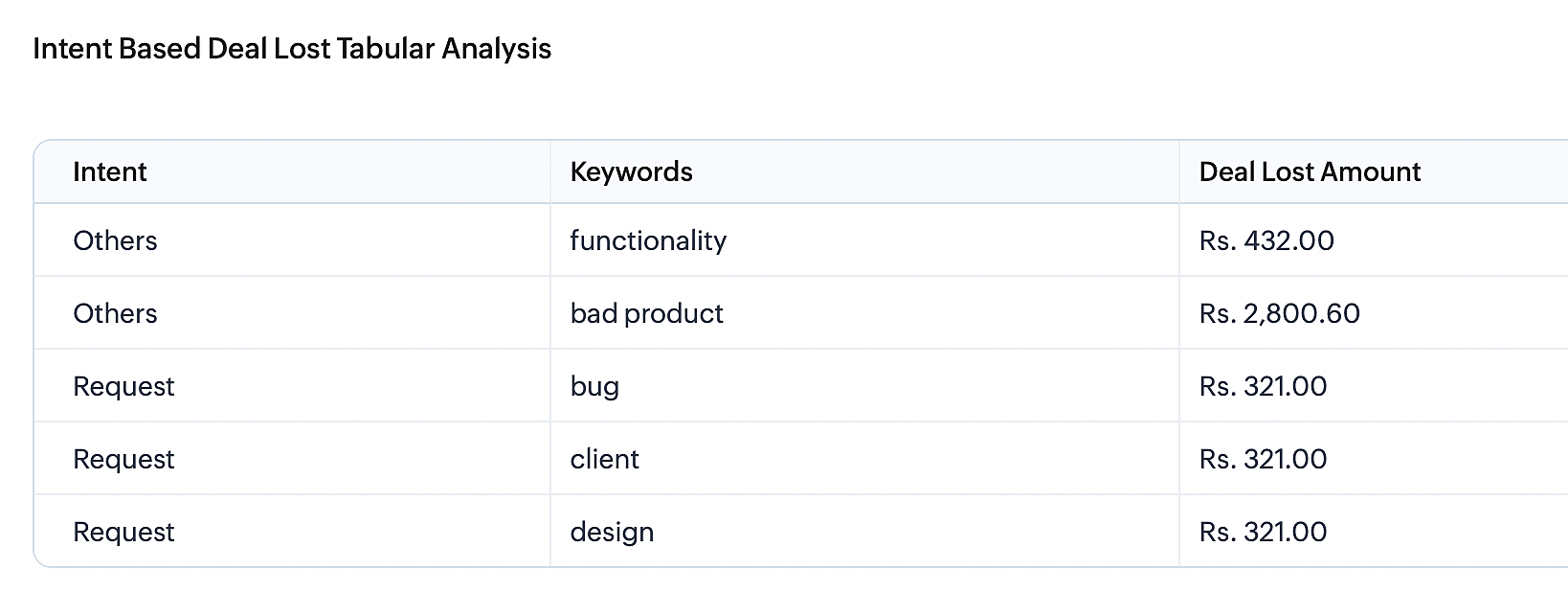 Intent Based Deal Lost Tabular Analysis

| Intent | Keywords | Deal Lost Amount |
|---|---|---|
| Others | functionality | Rs. 432.00 |
| Others | bad product | Rs. 2,800.60 |
| Request | bug | Rs. 321.00 |
| Request | client | Rs. 321.00 |
| Request | design | Rs. 321.00 |